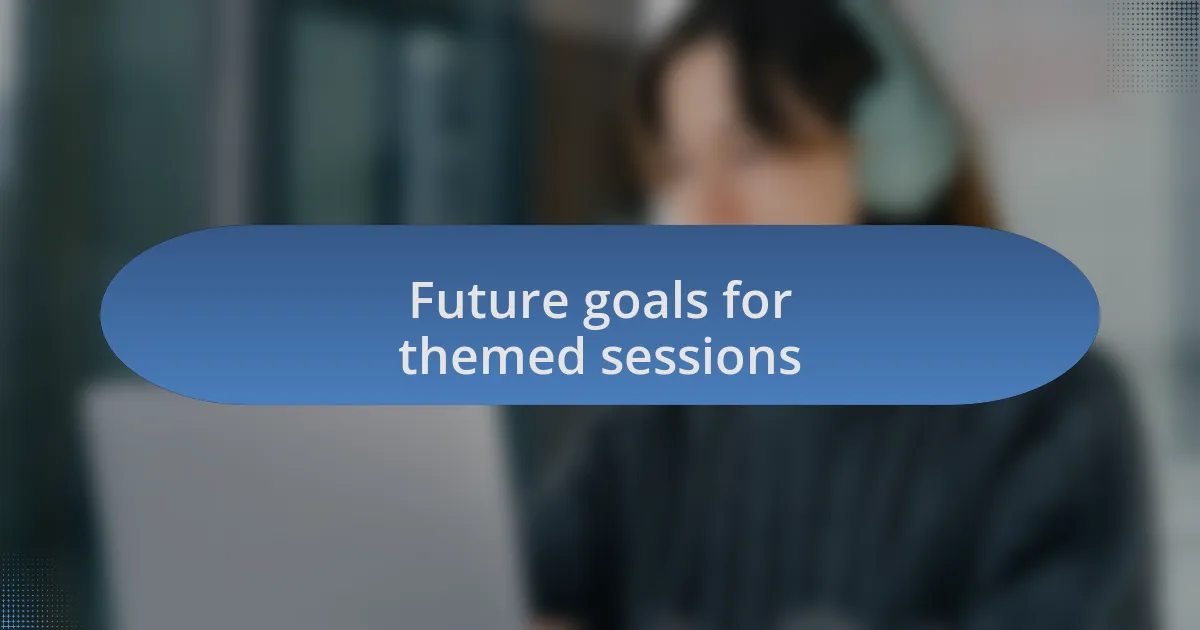 Future goals for themed sessions